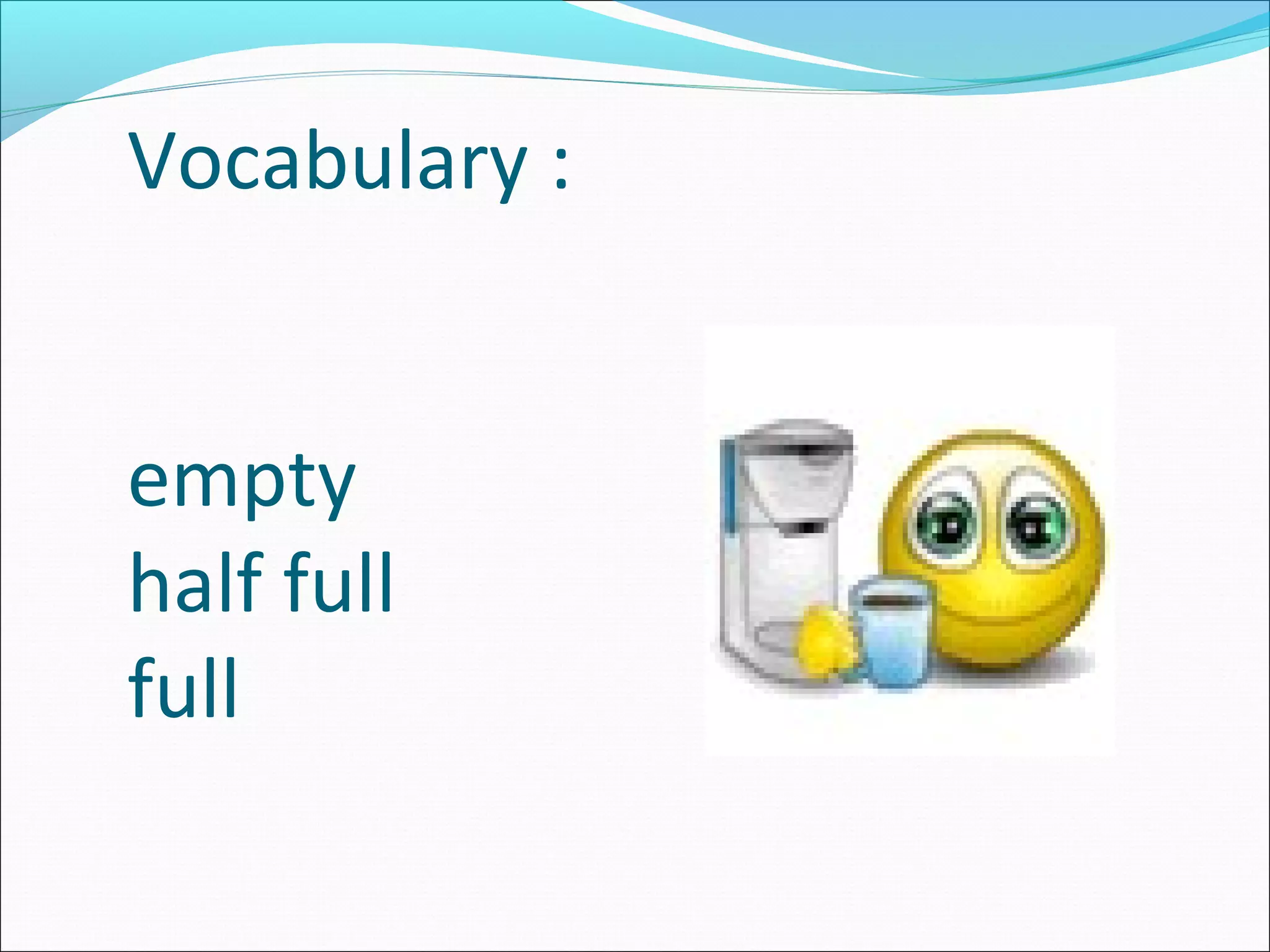 Vocabulary :

empty
half full
full